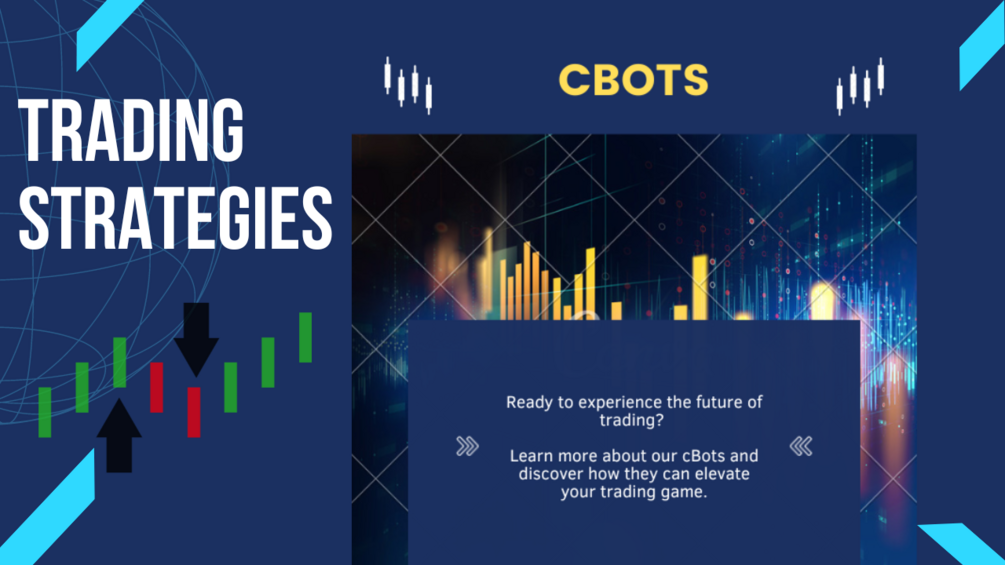 TRADING STRATEGIES

CBOTS

Ready to experience the future of trading?

Learn more about our cBots and discover how they can elevate your trading game.